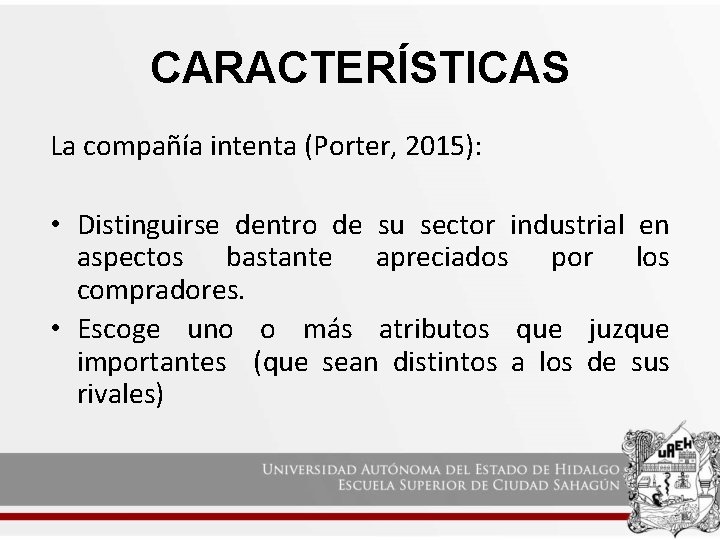 CARACTERÍSTICAS

La compañía intenta (Porter, 2015):

• Distinguirse dentro de su sector industrial en aspectos bastante apreciados por los compradores.
• Escoge uno o más atributos que juzque importantes (que sean distintos a los de sus rivales)

UNIVERSIDAD AUTÓNOMA DEL ESTADO DE HIDALGO
ESCUELA SUPERIOR DE CIUDAD SAHAGÚN

UAEH